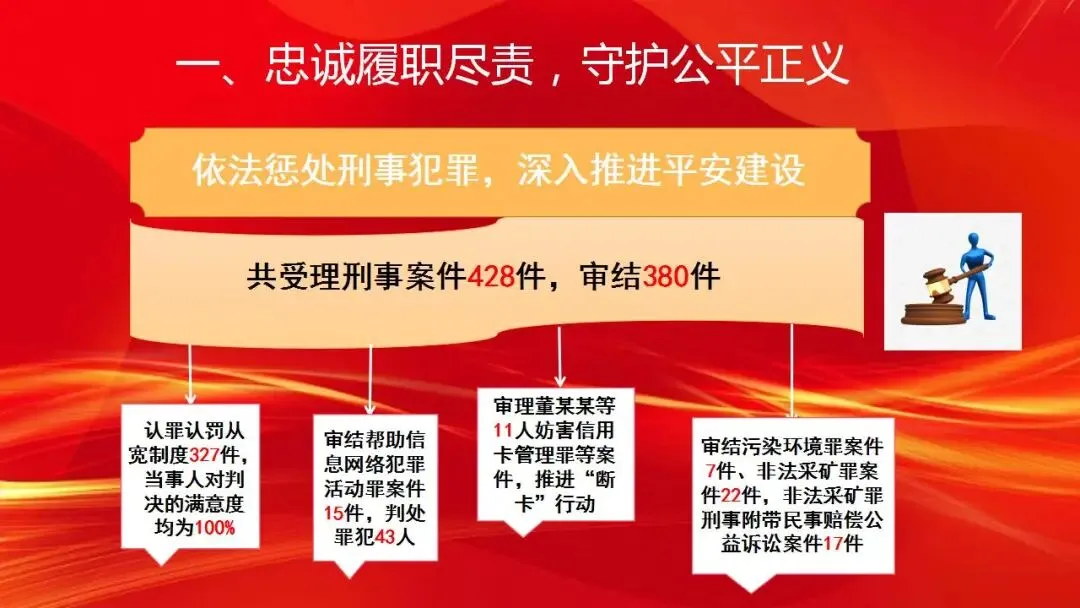 一、忠诚履职尽责，守护公平正义

依法惩处刑事犯罪，深入推进平安建设

共受理刑事案件428件，审结380件

认罪认罚从宽制度327件，当事人对判决的满意度均为100%

审结帮助信息网络犯罪活动罪案件15件，判处罪犯43人

审理董某某等11人妨害信用卡管理罪等案件，推进“断卡”行动

审结污染环境罪案件7件、非法采矿罪案件22件，非法采矿罪刑事附带民事赔偿公益诉讼案件17件